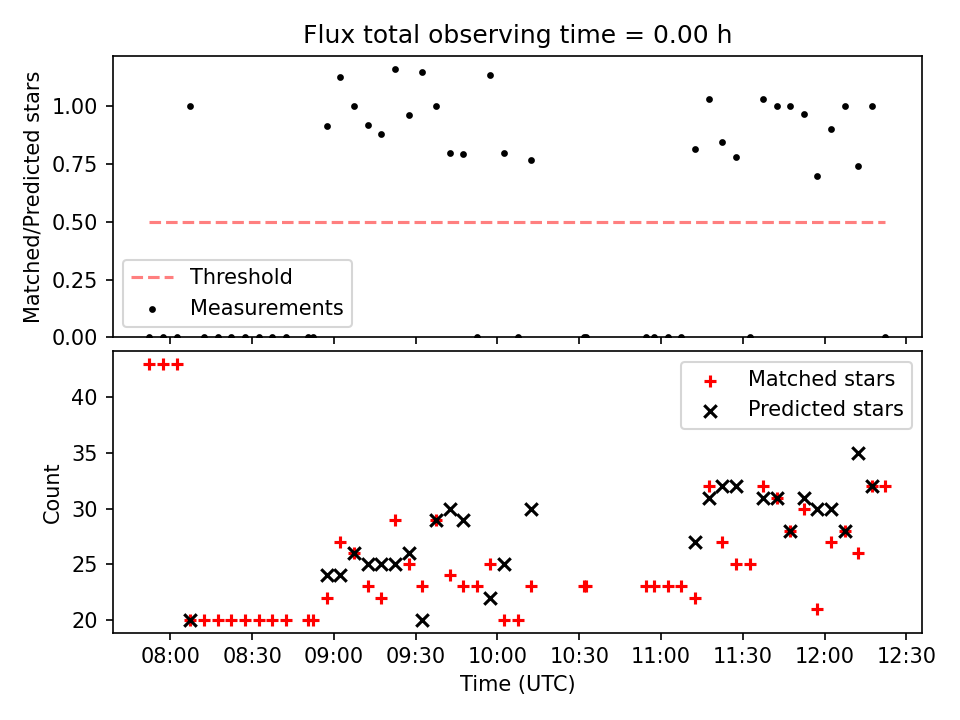 Flux total observing time = 0.00 h

Matched/Predicted stars

1.00
0.75
0.50
0.25
0.00

Threshold
Measurements

Count

40
35
30
25
20

Matched stars
Predicted stars

08:00
08:30
09:00
09:30
10:00
10:30
11:00
11:30
12:00
12:30

Time (UTC)